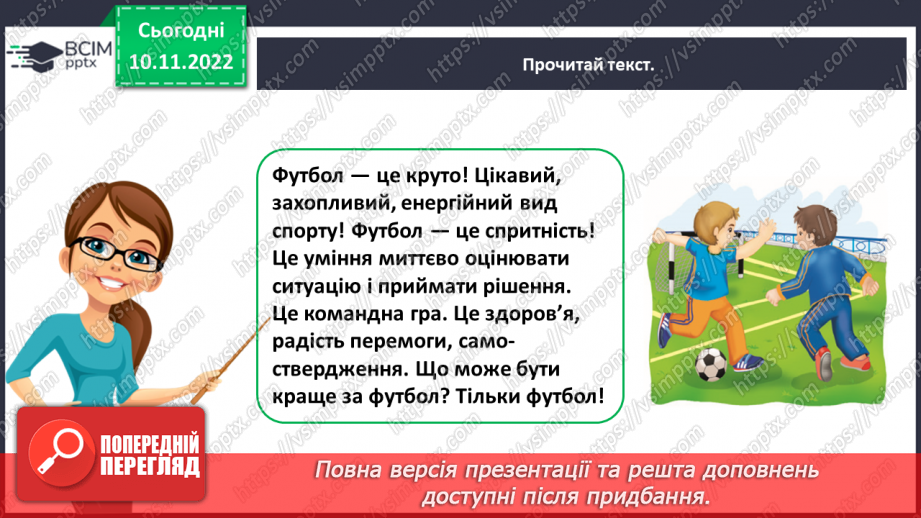 ВСІМ pptx

Сьогодні 10.11.2022

Прочитай текст.

Футбол — це круто! Цікавий, захопливий, енергійний вид спорту! Футбол — це спритність! Це уміння миттєво оцінювати ситуацію і приймати рішення. Це командна гра. Це здоров'я, радість перемоги, самоствердження. Що може бути краще за футбол? Тільки футбол!

ПОПЕРЕДНІЙ ПЕРЕГЛЯД

Повна версія презентації та решта доповнень доступні після придбання.

https://vsimpptx.com